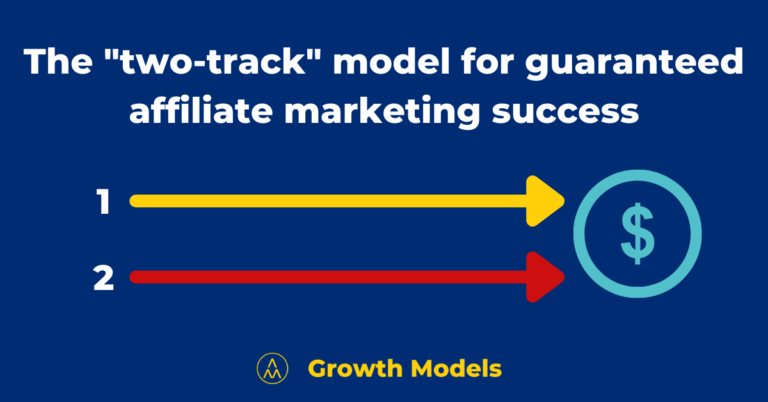 The "two-track" model for guaranteed affiliate marketing success

1

2

$

Growth Models